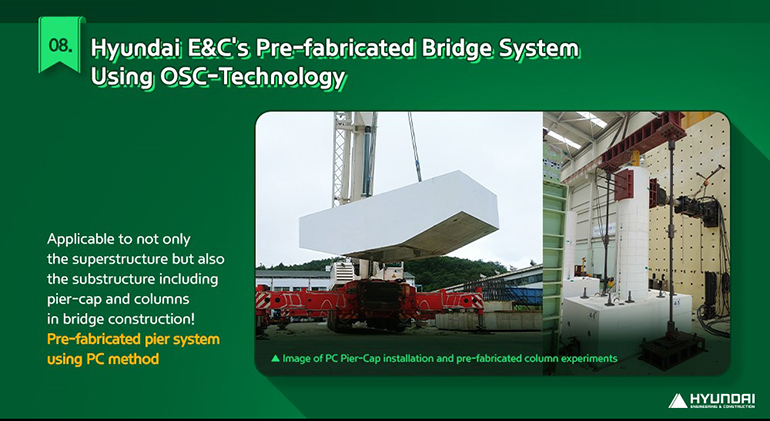 08.

Hyundai E&C's Pre-fabricated Bridge System Using OSC-Technology

Applicable to not only the superstructure but also the substructure including pier-cap and columns in bridge construction!
Pre-fabricated pier system using PC method

▲ Image of PC Pier-Cap installation and pre-fabricated column experiments

HYUNDAI
ENGINEERING & CONSTRUCTION